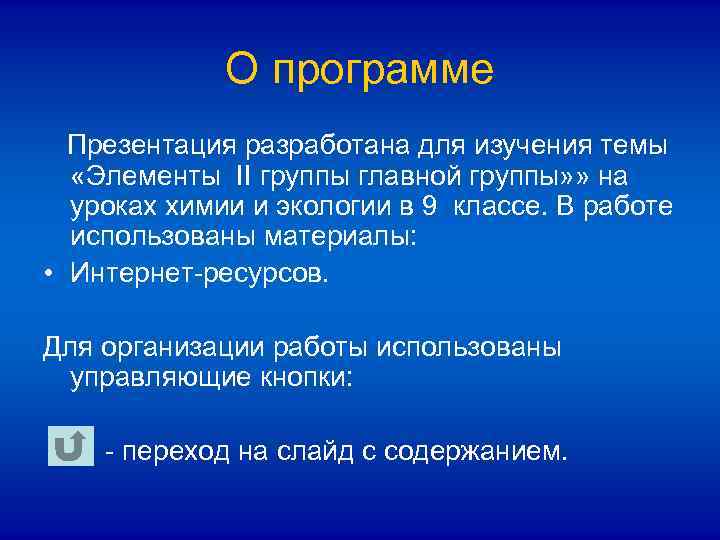 О программе

Презентация разработана для изучения темы «Элементы II группы главной группы»» на уроках химии и экологии в 9 классе. В работе использованы материалы:

• Интернет-ресурсов.

Для организации работы использованы управляющие кнопки:

- переход на слайд с содержанием.